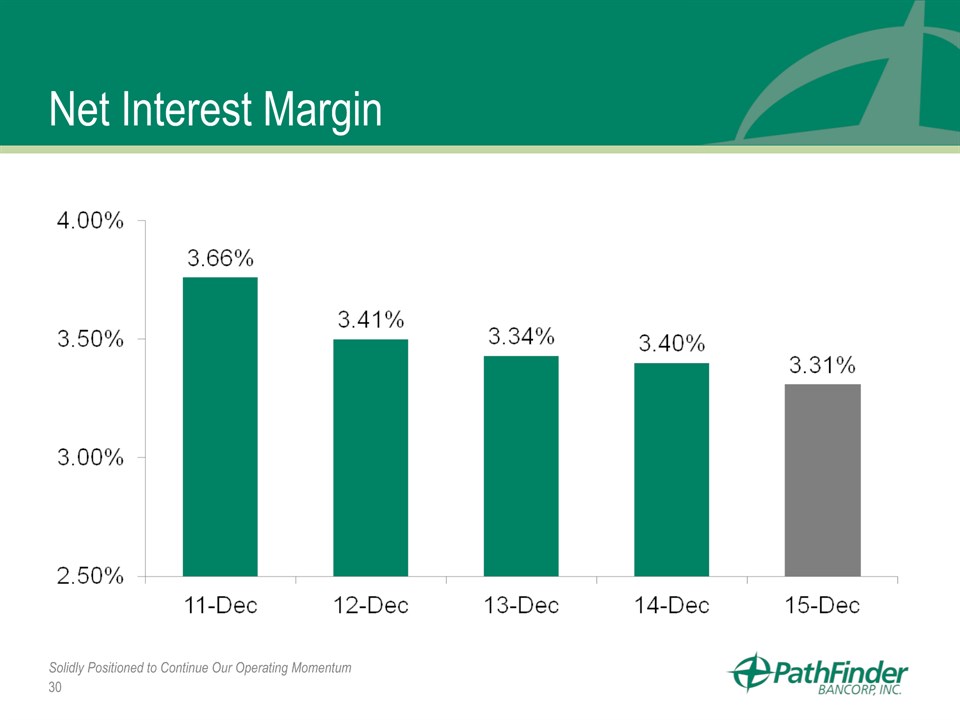 Net Interest Margin

4.00%
3.50%
3.00%
2.50%

3.66%
3.41%
3.34%
3.40%
3.31%

11-Dec
12-Dec
13-Dec
14-Dec
15-Dec

Solidly Positioned to Continue Our Operating Momentum
30

PathFinder BANCORP, INC.